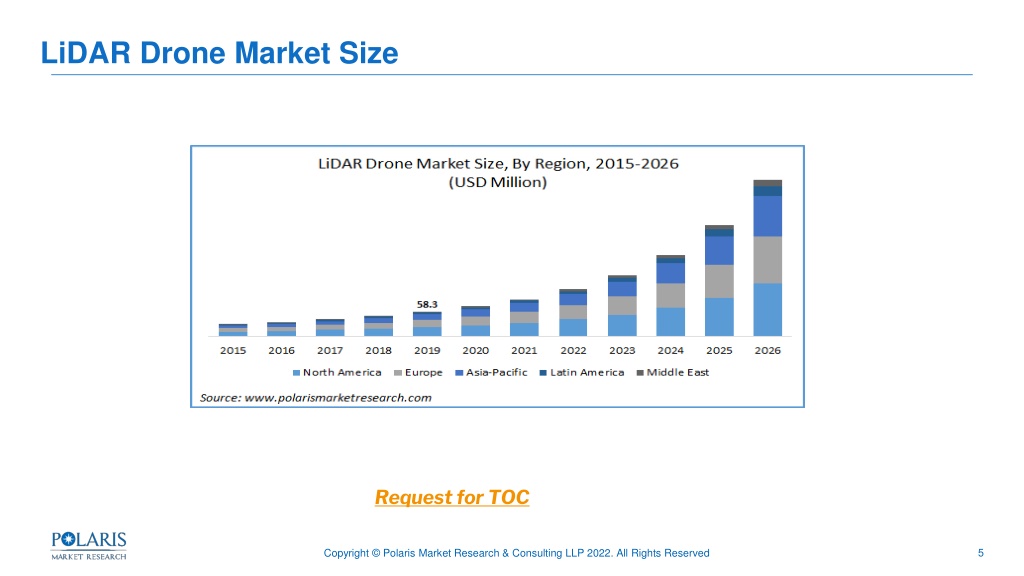 LiDAR Drone Market Size

LiDAR Drone Market Size, By Region, 2015-2026
(USD Million)

58.3

2015 2016 2017 2018 2019 2020 2021 2022 2023 2024 2025 2026

North America Europe Asia-Pacific Latin America Middle East

Source: www.polarismarketresearch.com

Request for TOC

POLARIS
MARKET RESEARCH

Copyright © Polaris Market Research & Consulting LLP 2022. All Rights Reserved

5